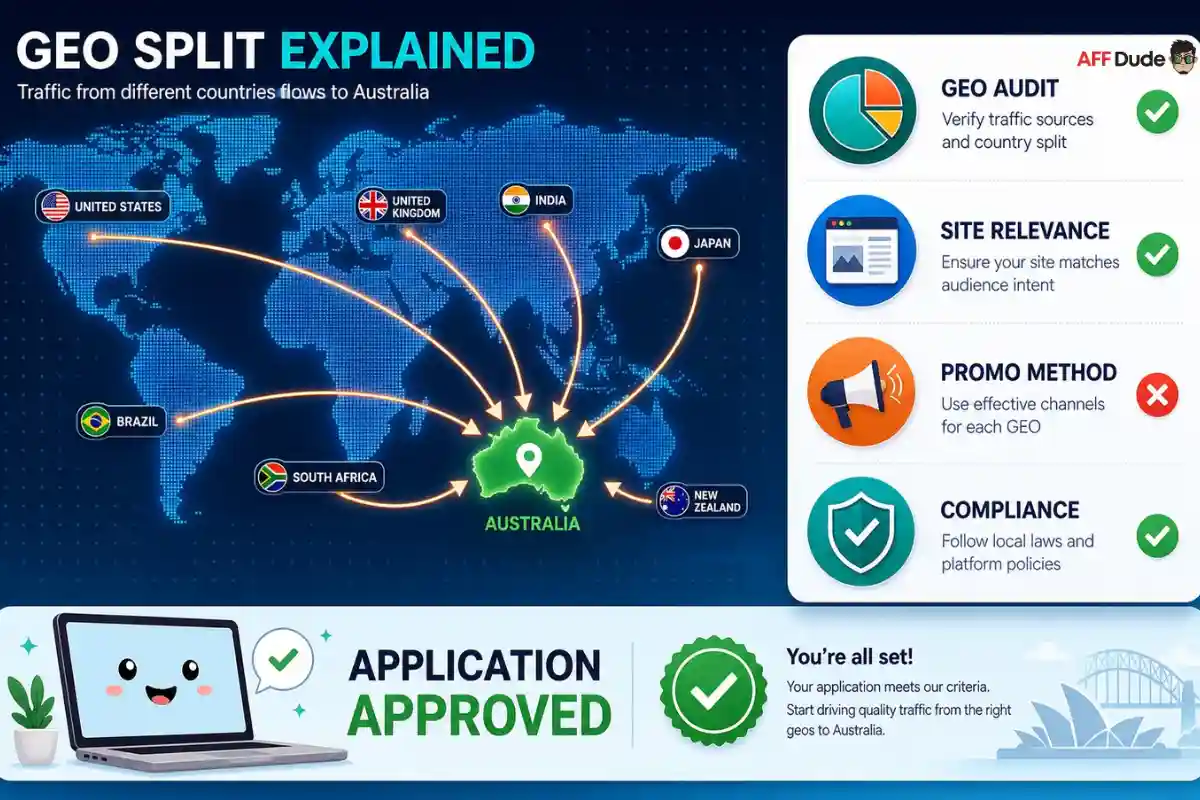 GEO SPLIT EXPLAINED

Traffic from different countries flows to Australia

UNITED STATES

UNITED KINGDOM

INDIA

JAPAN

BRAZIL

SOUTH AFRICA

NEW ZEALAND

AUSTRALIA

AFF Dude

GEO AUDIT
Verify traffic sources and country split

SITE RELEVANCE
Ensure your site matches audience intent

PROMO METHOD
Use effective channels for each GEO

COMPLIANCE
Follow local laws and platform policies

APPLICATION APPROVED

You're all set!
Your application meets our criteria. Start driving quality traffic from the right geos to Australia.